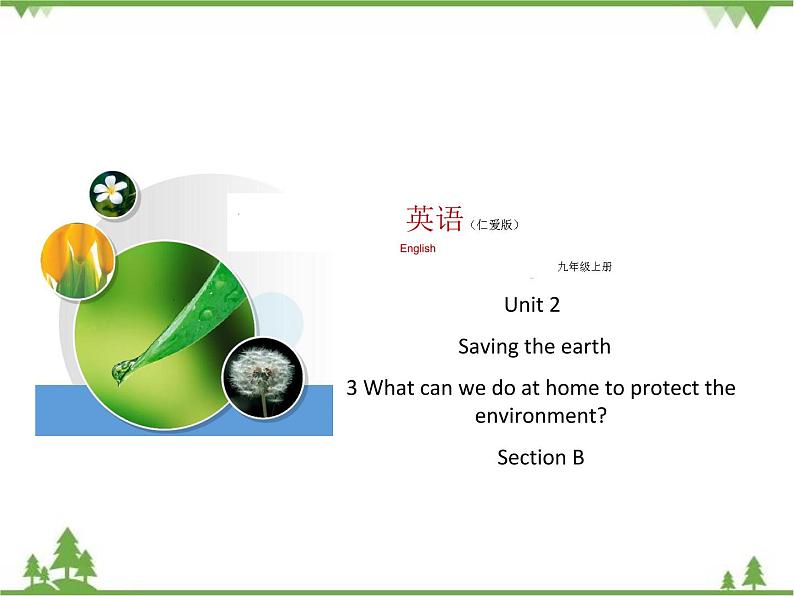 英语（仁爱版）
English

九年级上册

Unit 2

Saving the earth

3 What can we do at home to protect the environment?

Section B